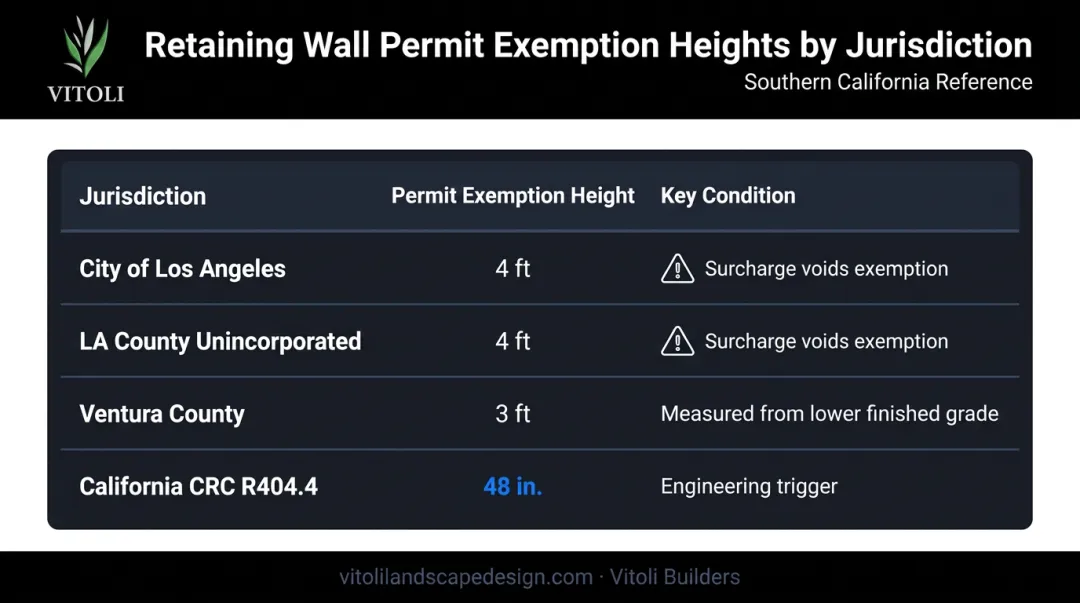 VITOLI

Retaining Wall Permit Exemption Heights by Jurisdiction

Southern California Reference

| Jurisdiction | Permit Exemption Height | Key Condition |
|---|---|---|
| City of Los Angeles | 4 ft | Surcharge voids exemption |
| LA County Unincorporated | 4 ft | Surcharge voids exemption |
| Ventura County | 3 ft | Measured from lower finished grade |
| California CRC R404.4 | 48 in. | Engineering trigger |

vitolilandscapedesign.com · Vitoli Builders